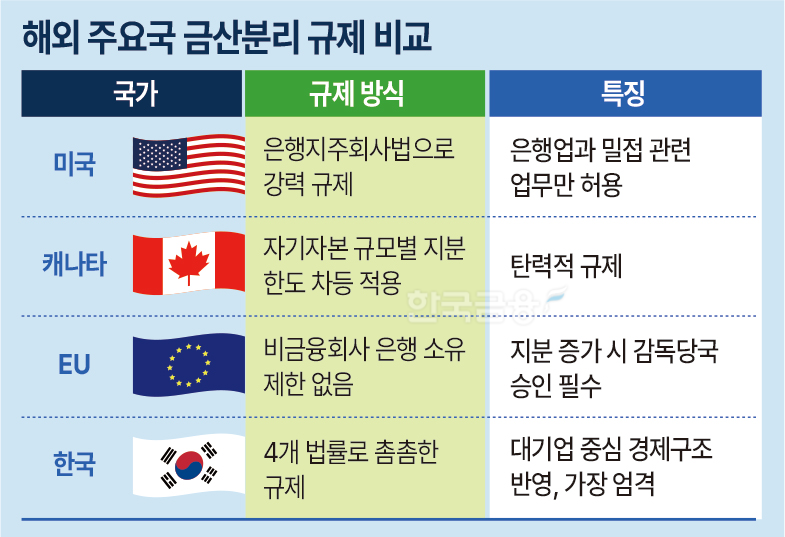 해외 주요국 금산분리 규제 비교

| 국가 | 규제 방식 | 특징 |
|---|---|---|
| 미국 | 은행지주회사법으로 강력 규제 | 은행업과 밀접 관련 업무만 허용 |
| 캐나타 | 자기자본 규모별 지분 한도 차등 적용 | 탄력적 규제 |
| EU | 비금융회사 은행 소유 제한 없음 | 지분 증가 시 감독당국 승인 필수 |
| 한국 | 4개 법률로 촘촘한 규제 | 대기업 중심 경제구조 반영, 가장 엄격 |

한국금융